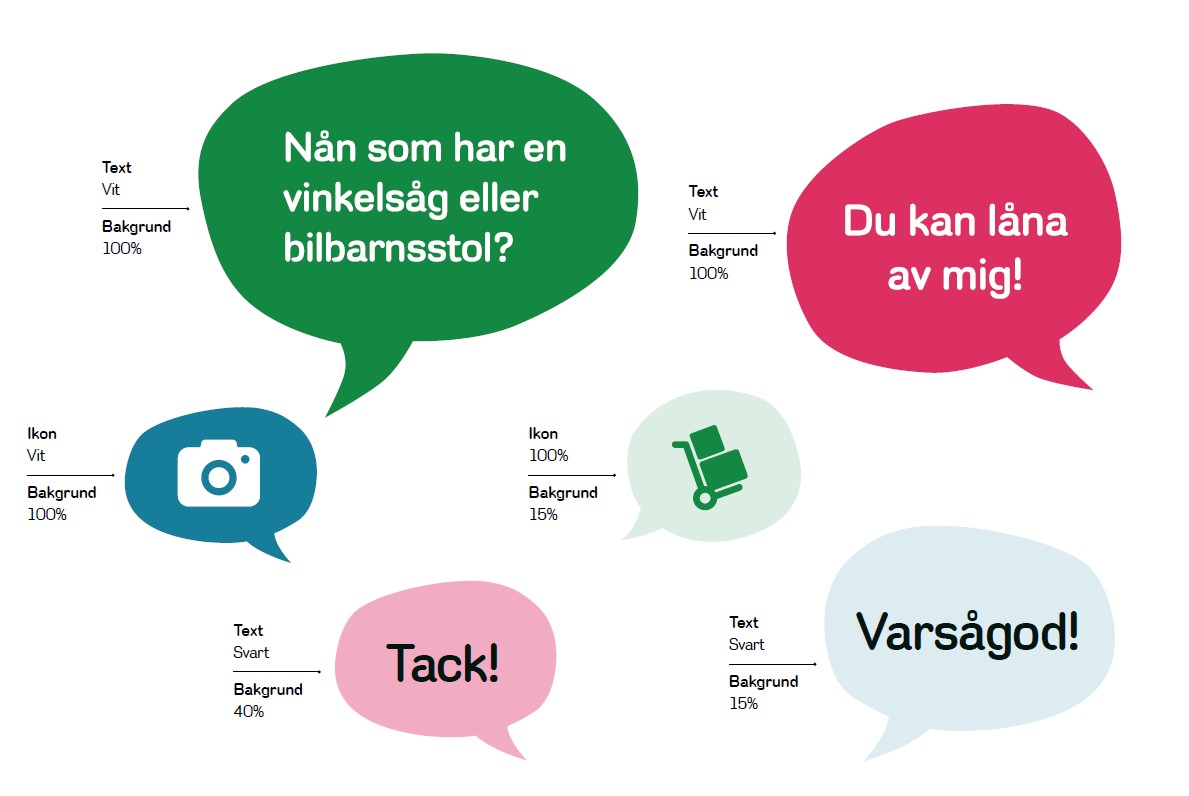 Text
Vit

Bakgrund
100%

Nån som har en vinkelsåg eller bilbarnsstol?

Text
Vit

Bakgrund
100%

Du kan låna av mig!

Ikon
Vit

Bakgrund
100%

Ikon
100%

Bakgrund
15%

Text
Svart

Bakgrund
40%

Tack!

Text
Svart

Bakgrund
15%

Varsågod!